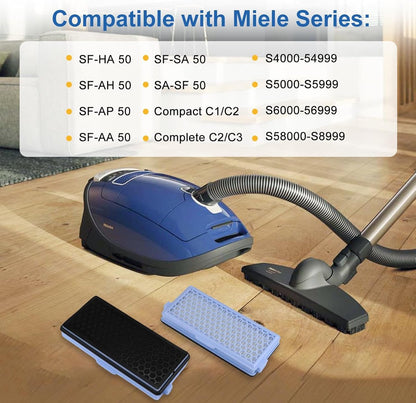 Compatible with Miele Series:

SF-HA 50
SF-AH 50
SF-AP 50
SF-AA 50

SF-SA 50
SA-SF 50
Compact C1/C2
Complete C2/C3

S4000-54999
S5000-S5999
S6000-56999
S58000-S8999